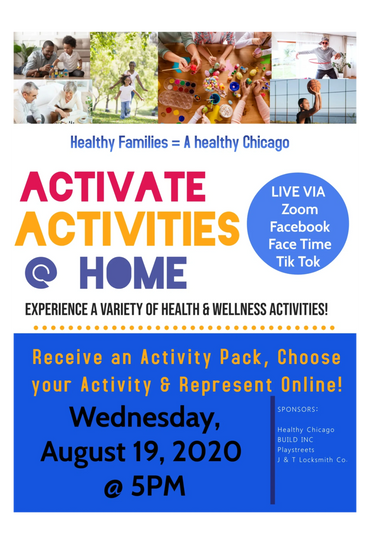 Healthy Families = A healthy Chicago

ACTIVATE
ACTIVITIES
@ HOME

LIVE VIA
Zoom
Facebook
Face Time
Tik Tok

EXPERIENCE A VARIETY OF HEALTH & WELLNESS ACTIVITIES!

Receive an Activity Pack, Choose your Activity & Represent Online!

Wednesday, August 19, 2020 @ 5PM

SPONSORS:

Healthy Chicago
BUILD INC
Playstreets
J & T Locksmith Co.